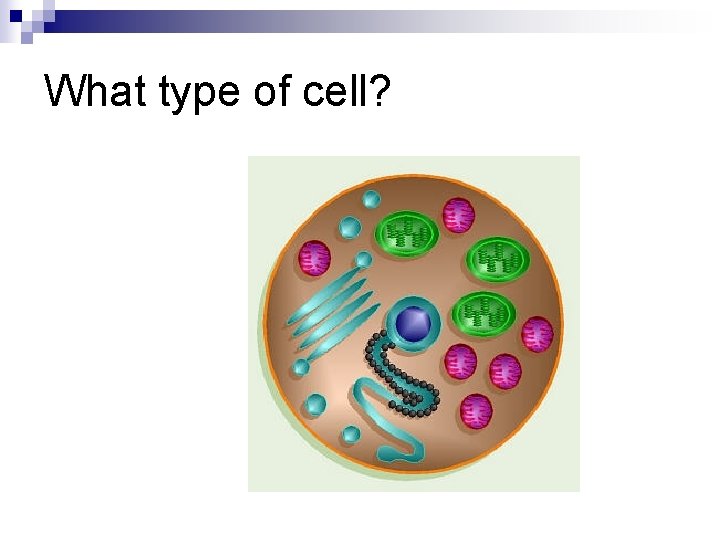 What type of cell?